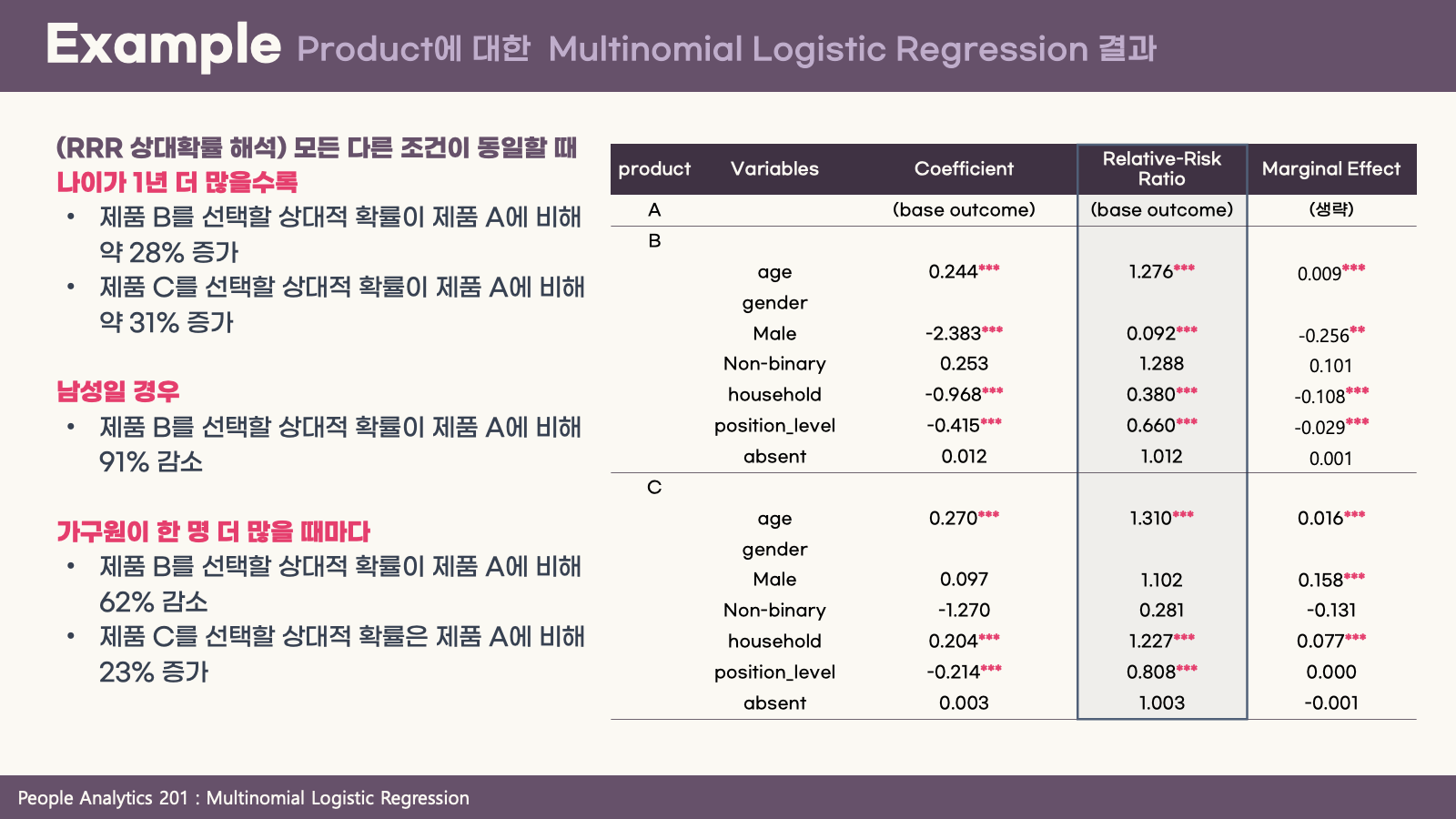 Example Product에 대한 Multinomial Logistic Regression 결과

(RRR 상대확률 해석) 모든 다른 조건이 동일할 때
나이가 1년 더 많을수록
• 제품 B를 선택할 상대적 확률이 제품 A에 비해 약 28% 증가
• 제품 C를 선택할 상대적 확률이 제품 A에 비해 약 31% 증가

남성일 경우
• 제품 B를 선택할 상대적 확률이 제품 A에 비해 91% 감소

가구원이 한 명 더 많을 때마다
• 제품 B를 선택할 상대적 확률이 제품 A에 비해 62% 감소
• 제품 C를 선택할 상대적 확률은 제품 A에 비해 23% 증가

| product | Variables | Coefficient | Relative-Risk Ratio | Marginal Effect |
|---|---|---|---|---|
| A | | (base outcome) | (base outcome) | (생략) |
| B | | | | |
| | age | 0.244*** | 1.276*** | 0.009*** |
| | gender | | | |
| | Male | -2.383*** | 0.092*** | -0.256** |
| | Non-binary | 0.253 | 1.288 | 0.101 |
| | household | -0.968*** | 0.380*** | -0.108*** |
| | position_level | -0.415*** | 0.660*** | -0.029*** |
| | absent | 0.012 | 1.012 | 0.001 |
| C | | | | |
| | age | 0.270*** | 1.310*** | 0.016*** |
| | gender | | | |
| | Male | 0.097 | 1.102 | 0.158*** |
| | Non-binary | -1.270 | 0.281 | -0.131 |
| | household | 0.204*** | 1.227*** | 0.077*** |
| | position_level | -0.214*** | 0.808*** | 0.000 |
| | absent | 0.003 | 1.003 | -0.001 |

People Analytics 201 : Multinomial Logistic Regression